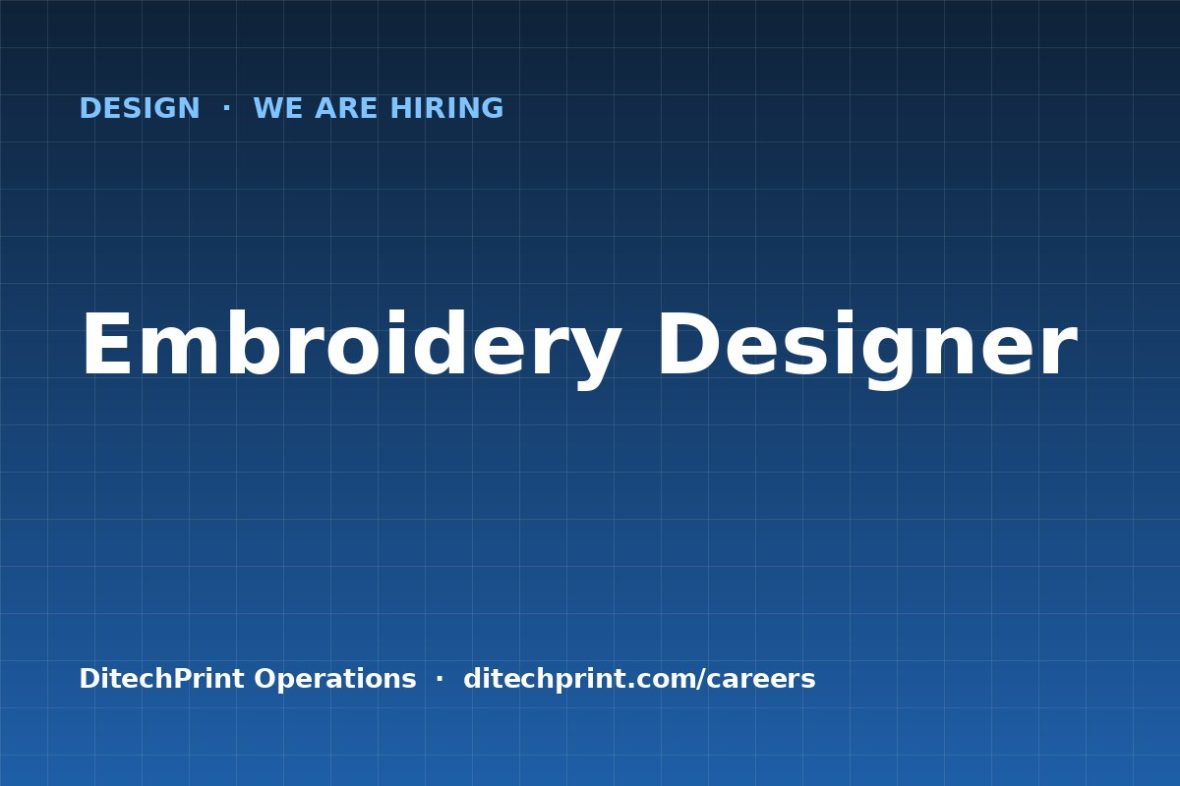 DESIGN · WE ARE HIRING

Embroidery Designer

DitechPrint Operations · ditechprint.com/careers